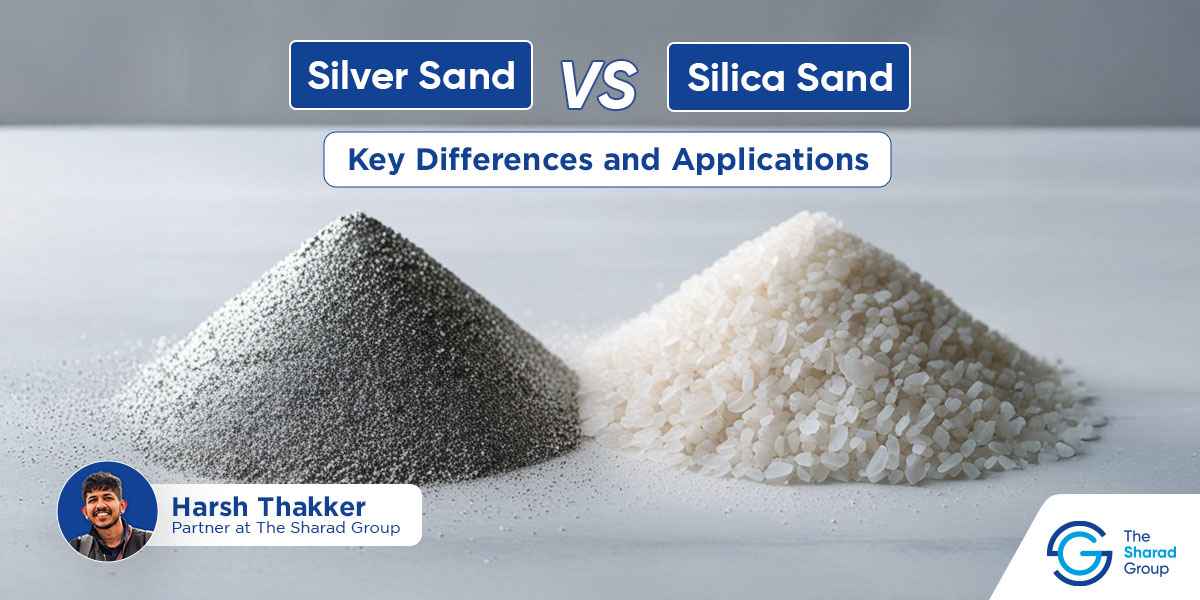 Silver Sand VS Silica Sand

Key Differences and Applications

Harsh Thakker
Partner at The Sharad Group

The Sharad Group